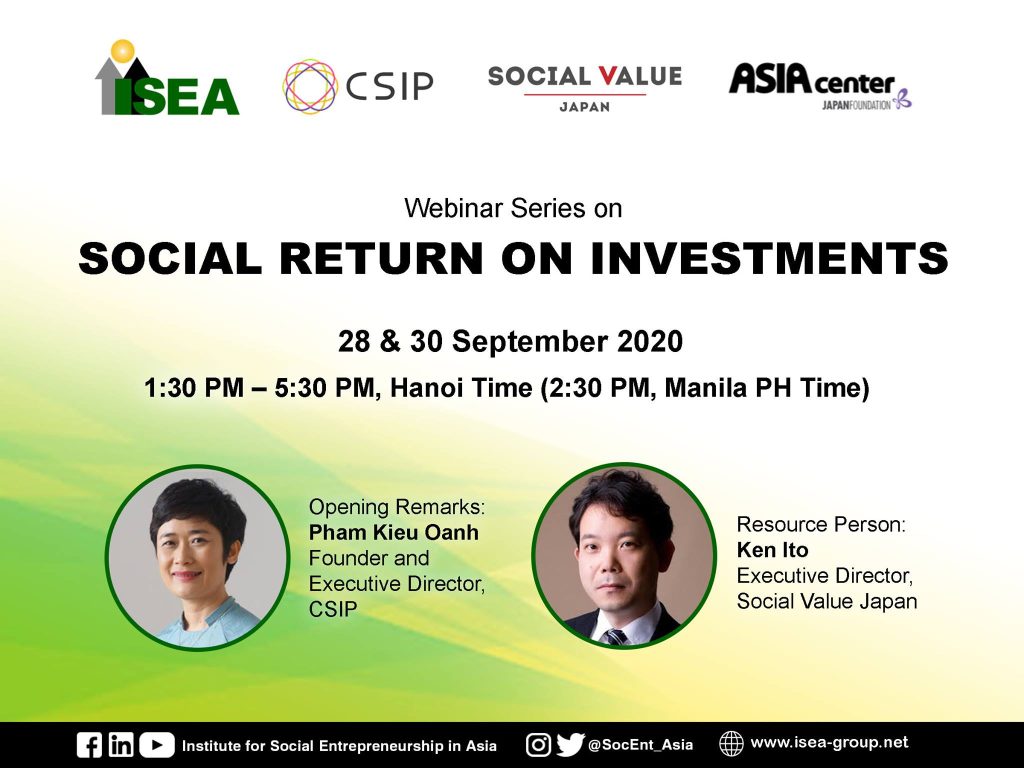 ISEA CSIP SOCIAL VALUE JAPAN ASIA center JAPANFOUNDATION

Webinar Series on
SOCIAL RETURN ON INVESTMENTS

28 & 30 September 2020
1:30 PM – 5:30 PM, Hanoi Time (2:30 PM, Manila PH Time)

Opening Remarks:
Pham Kieu Oanh
Founder and Executive Director, CSIP

Resource Person:
Ken Ito
Executive Director, Social Value Japan

Institute for Social Entrepreneurship in Asia @SocEnt_Asia www.isea-group.net